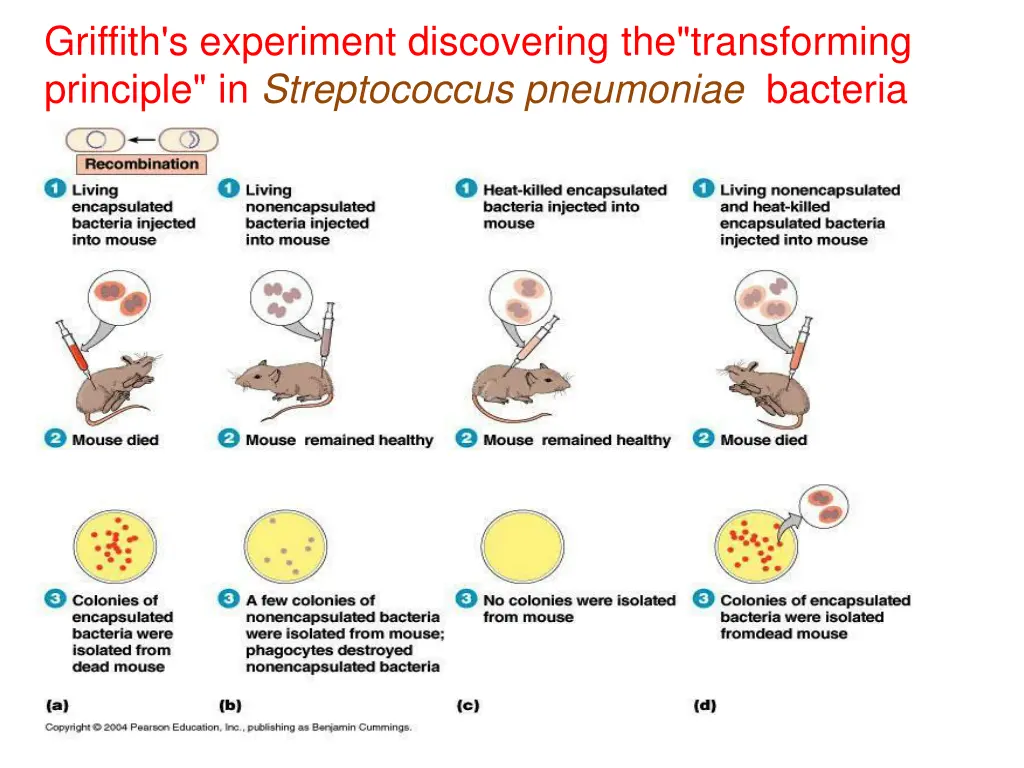 Griffith's experiment discovering the"transforming principle" in Streptococcus pneumoniae bacteria

Recombination

1 Living encapsulated bacteria injected into mouse

2 Mouse died

3 Colonies of encapsulated bacteria were isolated from dead mouse

(a)

1 Living nonencapsulated bacteria injected into mouse

2 Mouse remained healthy

3 A few colonies of nonencapsulated bacteria were isolated from mouse; phagocytes destroyed nonencapsulated bacteria

(b)

1 Heat-killed encapsulated bacteria injected into mouse

2 Mouse remained healthy

3 No colonies were isolated from mouse

(c)

1 Living nonencapsulated and heat-killed encapsulated bacteria injected into mouse

2 Mouse died

3 Colonies of encapsulated bacteria were isolated fromdead mouse

(d)

Copyright © 2004 Pearson Education, Inc., publishing as Benjamin Cummings.